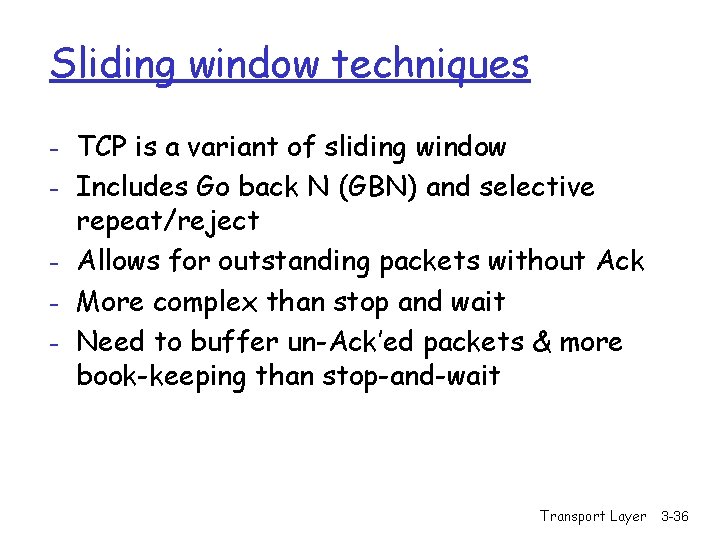 Sliding window techniques

- TCP is a variant of sliding window
- Includes Go back N (GBN) and selective repeat/reject
- Allows for outstanding packets without Ack
- More complex than stop and wait
- Need to buffer un-Ack'ed packets & more book-keeping than stop-and-wait

Transport Layer 3-36